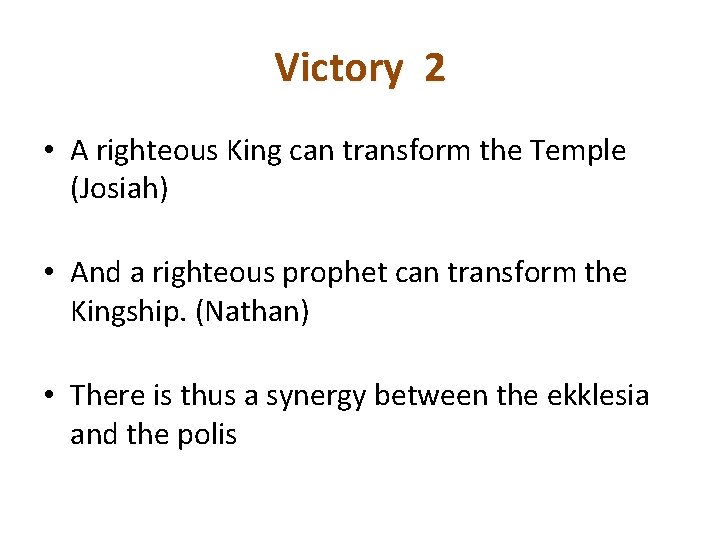 Victory 2

• A righteous King can transform the Temple (Josiah)

• And a righteous prophet can transform the Kingship. (Nathan)

• There is thus a synergy between the ekklesia and the polis